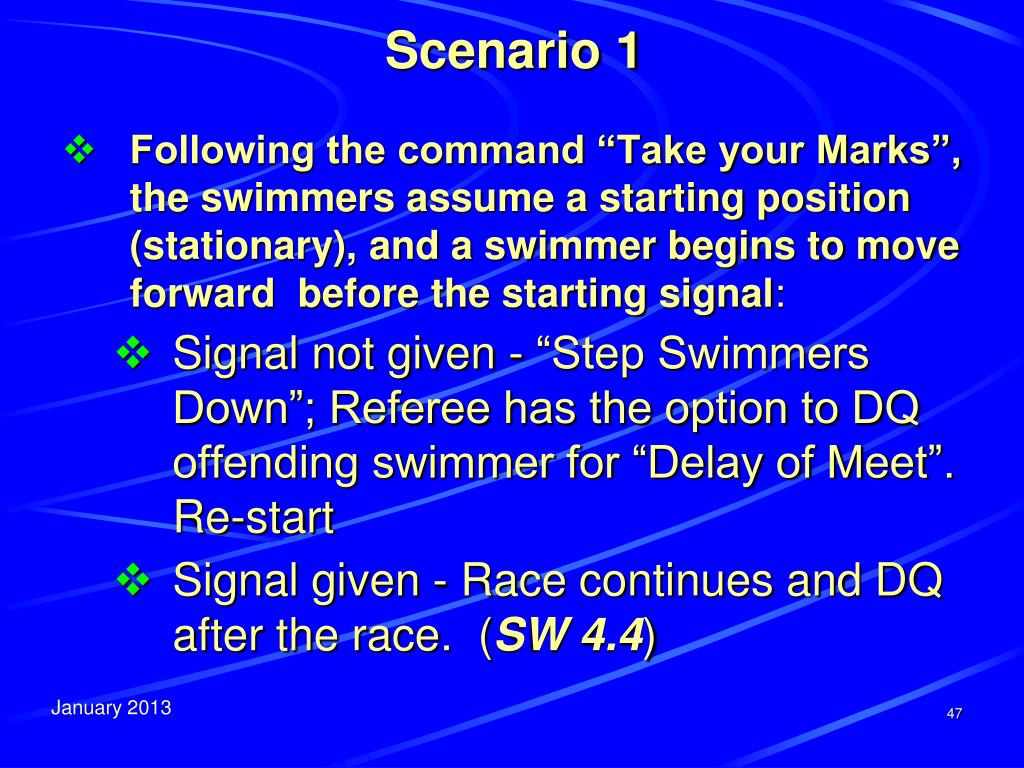 Scenario 1

❖ Following the command “Take your Marks”, the swimmers assume a starting position (stationary), and a swimmer begins to move forward before the starting signal:

❖ Signal not given - “Step Swimmers Down”; Referee has the option to DQ offending swimmer for “Delay of Meet”. Re-start

❖ Signal given - Race continues and DQ after the race. (SW 4.4)

January 2013

47